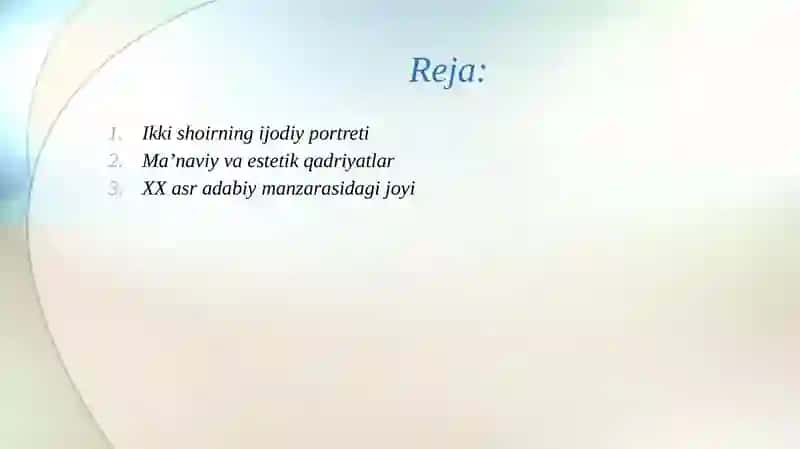 Reja:

1. Ikki shoirning ijodiy portreti
2. Ma’naviy va estetik qadriyatlar
3. XX asr adabiy manzarasidagi joyi